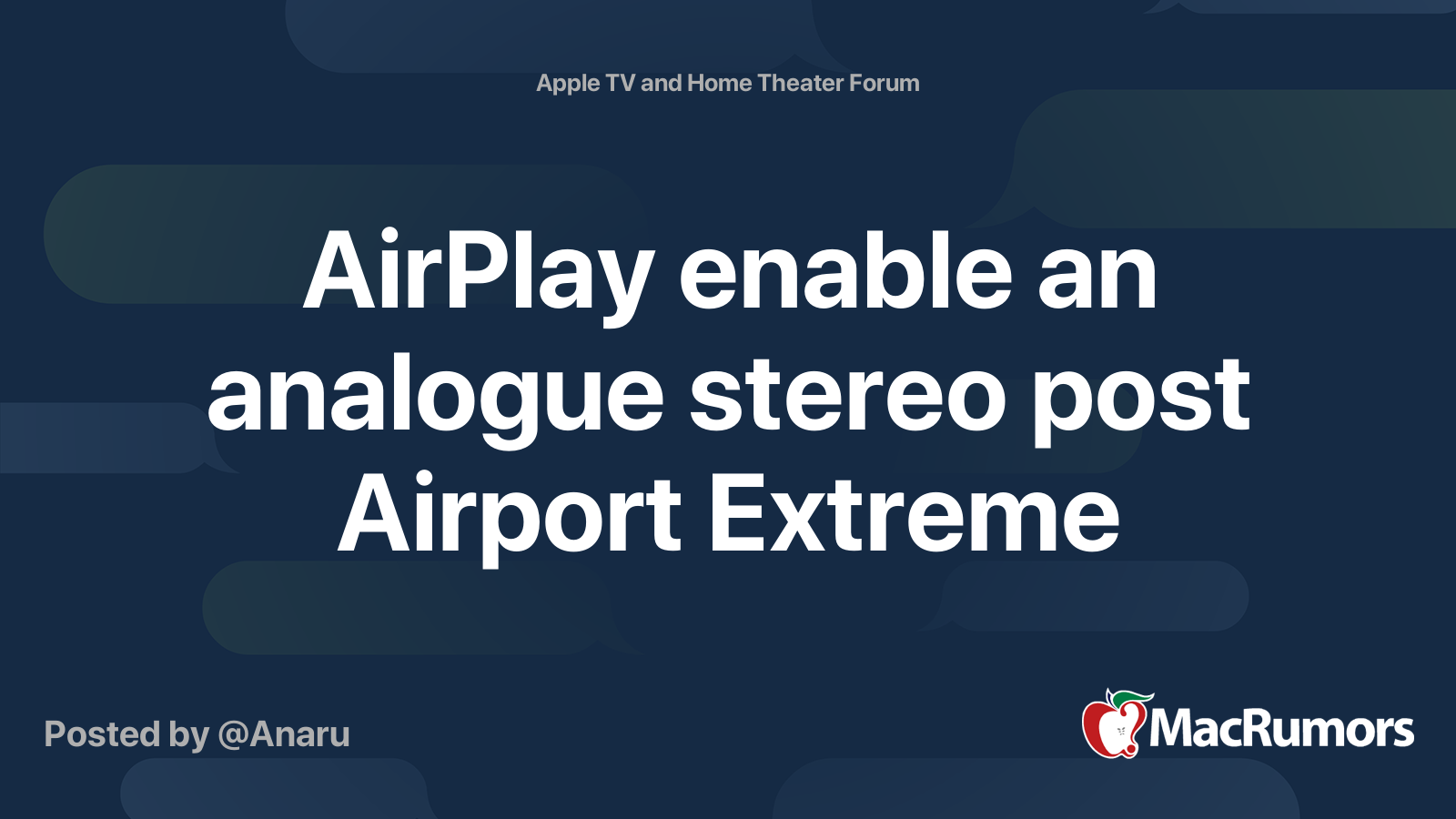 Apple TV and Home Theater Forum

AirPlay enable an analogue stereo post Airport Extreme

Posted by @Anaru

MacRumors